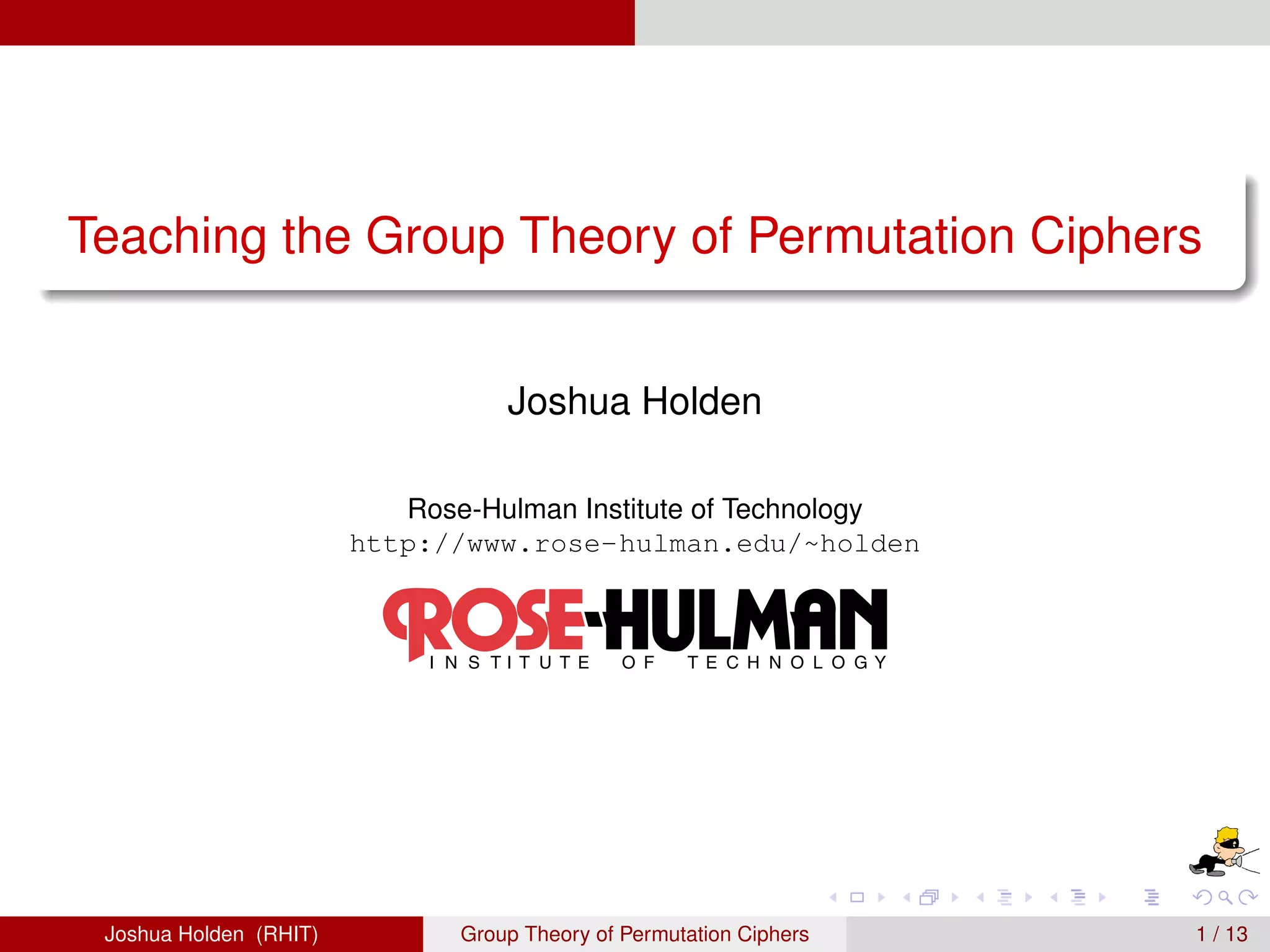 Teaching the Group Theory of Permutation Ciphers

Joshua Holden

Rose-Hulman Institute of Technology
http://www.rose-hulman.edu/~holden

ROSE-HULMAN
INSTITUTE OF TECHNOLOGY

Joshua Holden (RHIT) Group Theory of Permutation Ciphers 1 / 13